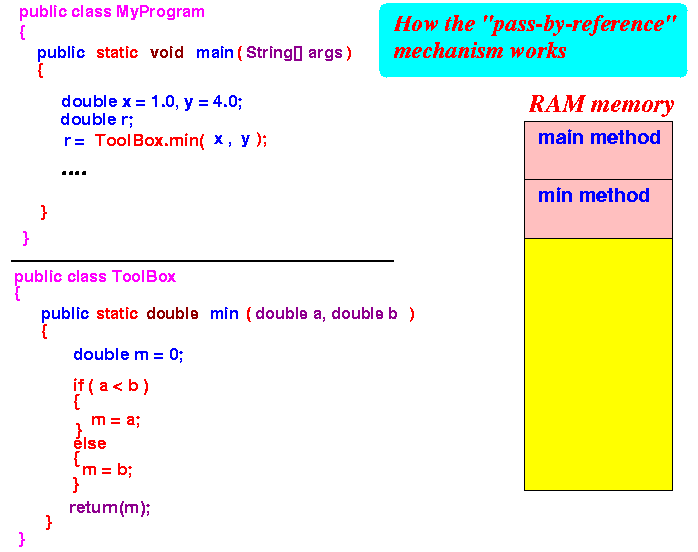 public class MyProgram
{
public static void main ( String[] args )
{
double x = 1.0, y = 4.0;
double r;
r = ToolBox.min( x , y );

....

}
}

public class ToolBox
{
public static double min ( double a, double b )
{
double m = 0;

if ( a < b )
{
m = a;
}
else
{
m = b;
}

return(m);
}
}

How the "pass-by-reference" mechanism works

RAM memory

main method

min method